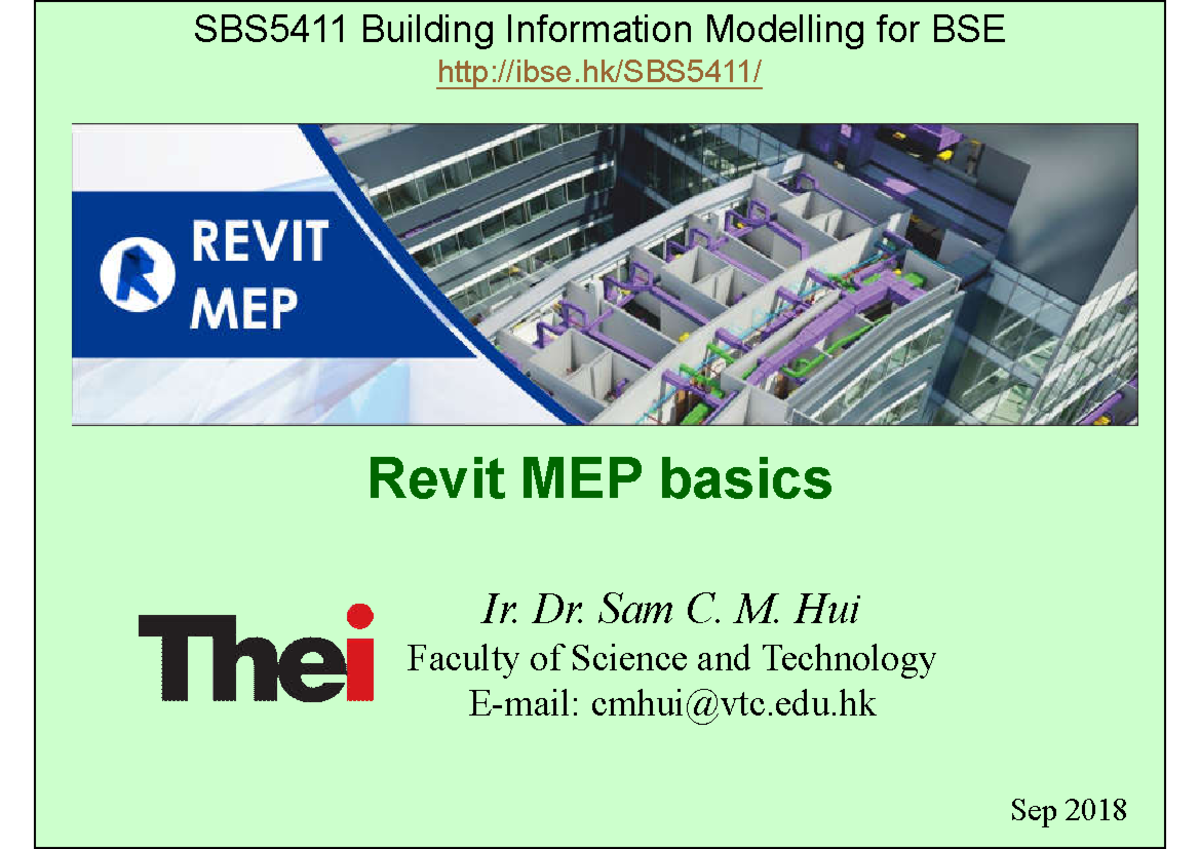 SBS5411 Building Information Modelling for BSE
http://ibse.hk/SBS5411/

REVIT MEP

Revit MEP basics

Thei

Ir. Dr. Sam C. M. Hui
Faculty of Science and Technology
E-mail: cmhui@vtc.edu.hk

Sep 2018